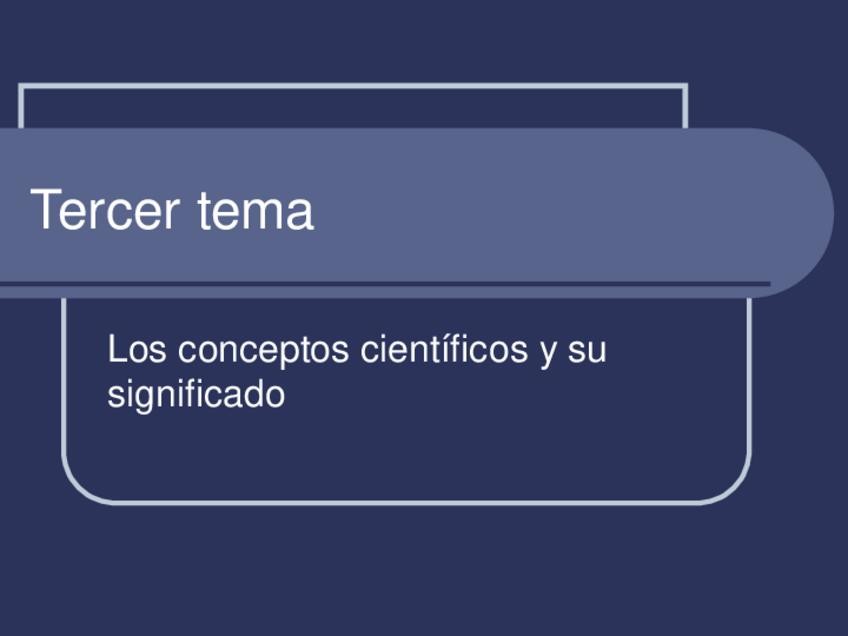 Tercer tema

Los conceptos científicos y su significado